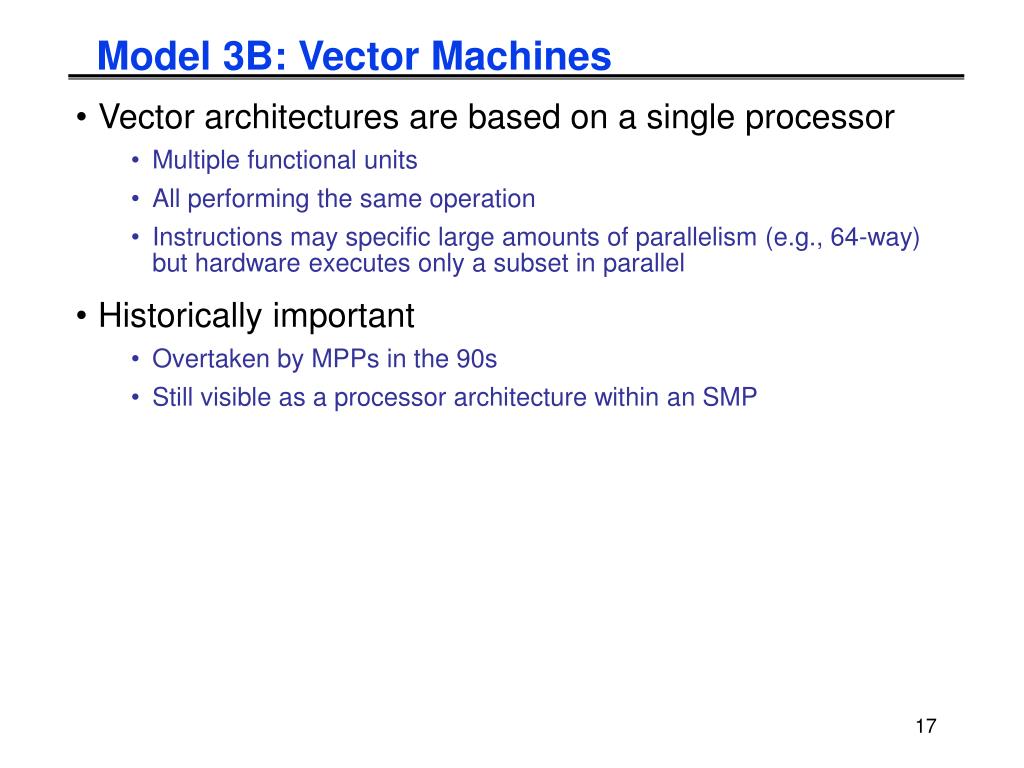 Model 3B: Vector Machines

• Vector architectures are based on a single processor
  • Multiple functional units
  • All performing the same operation
  • Instructions may specific large amounts of parallelism (e.g., 64-way) but hardware executes only a subset in parallel

• Historically important
  • Overtaken by MPPs in the 90s
  • Still visible as a processor architecture within an SMP

17